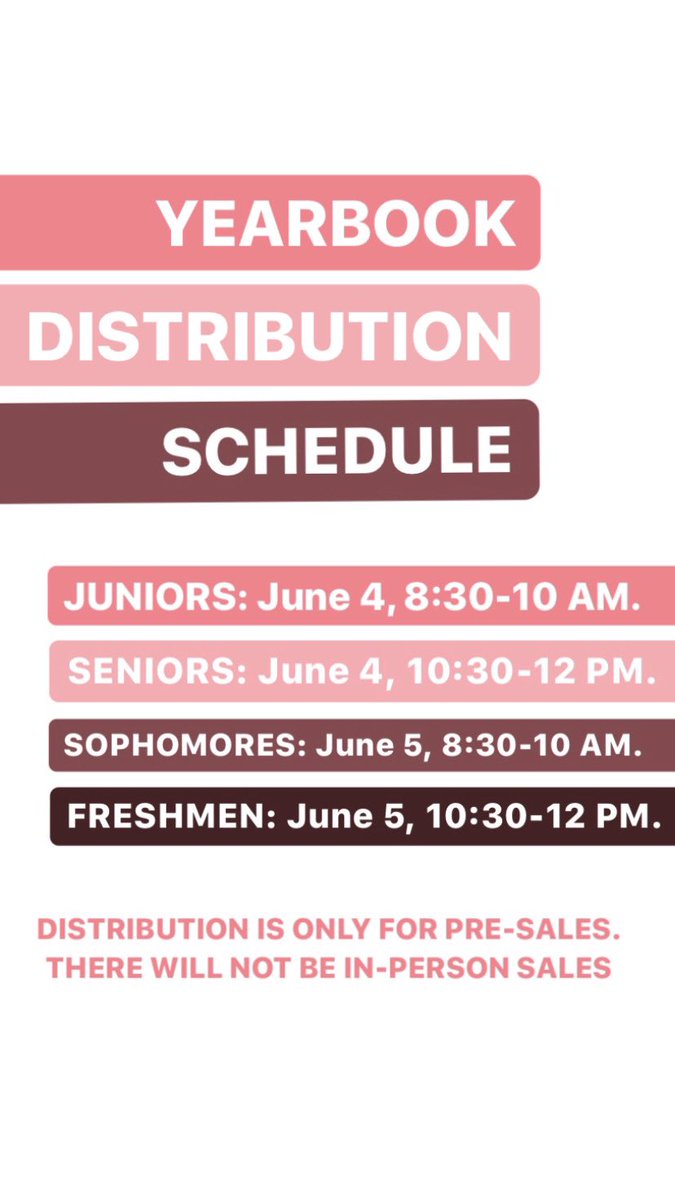 YEARBOOK
DISTRIBUTION
SCHEDULE

JUNIORS: June 4, 8:30-10 AM.

SENIORS: June 4, 10:30-12 PM.

SOPHOMORES: June 5, 8:30-10 AM.

FRESHMEN: June 5, 10:30-12 PM.

DISTRIBUTION IS ONLY FOR PRE-SALES. THERE WILL NOT BE IN-PERSON SALES